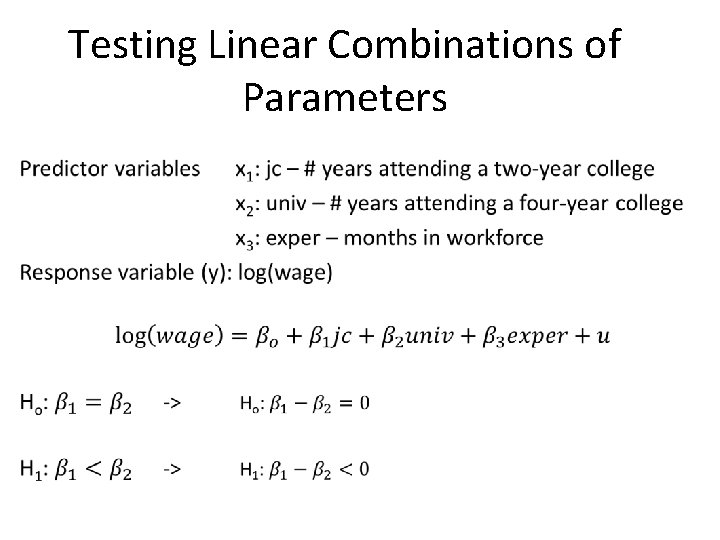 Testing Linear Combinations of Parameters

Predictor variables $x_1$: jc – # years attending a two-year college
$x_2$: univ – # years attending a four-year college
$x_3$: exper – months in workforce
Response variable (y): log(wage)

$\log(wage) = \beta_o + \beta_1 jc + \beta_2 univ + \beta_3 exper + u$

$H_o$: $\beta_1 = \beta_2$ -> $H_o$: $\beta_1 - \beta_2 = 0$

$H_1$: $\beta_1 < \beta_2$ -> $H_1$: $\beta_1 - \beta_2 < 0$